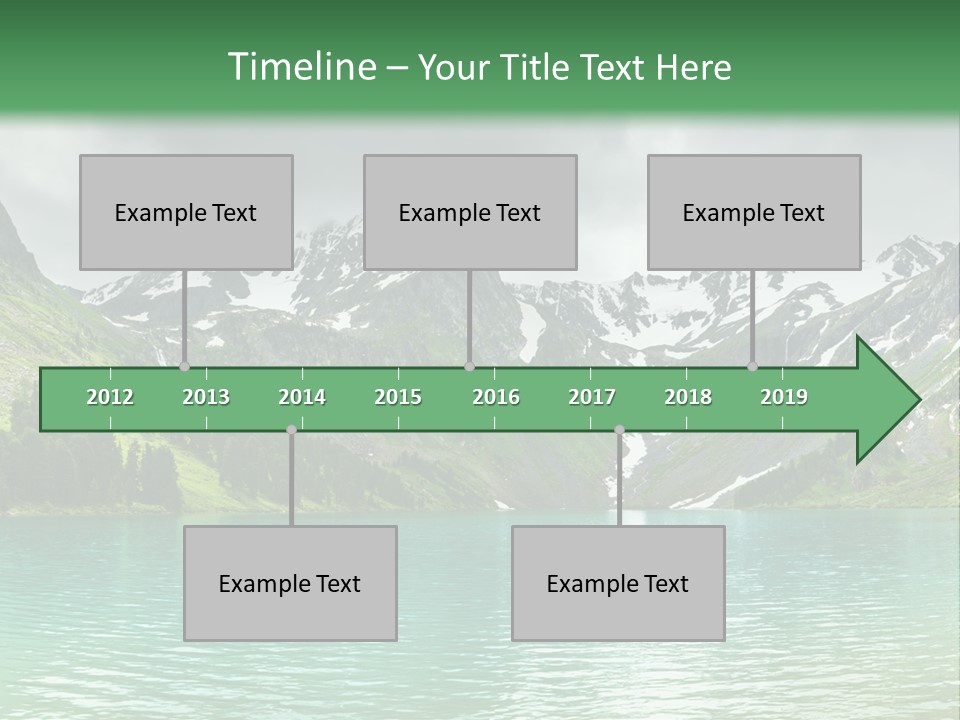 Timeline – Your Title Text Here

Example Text

Example Text

Example Text

2012 2013 2014 2015 2016 2017 2018 2019

Example Text

Example Text